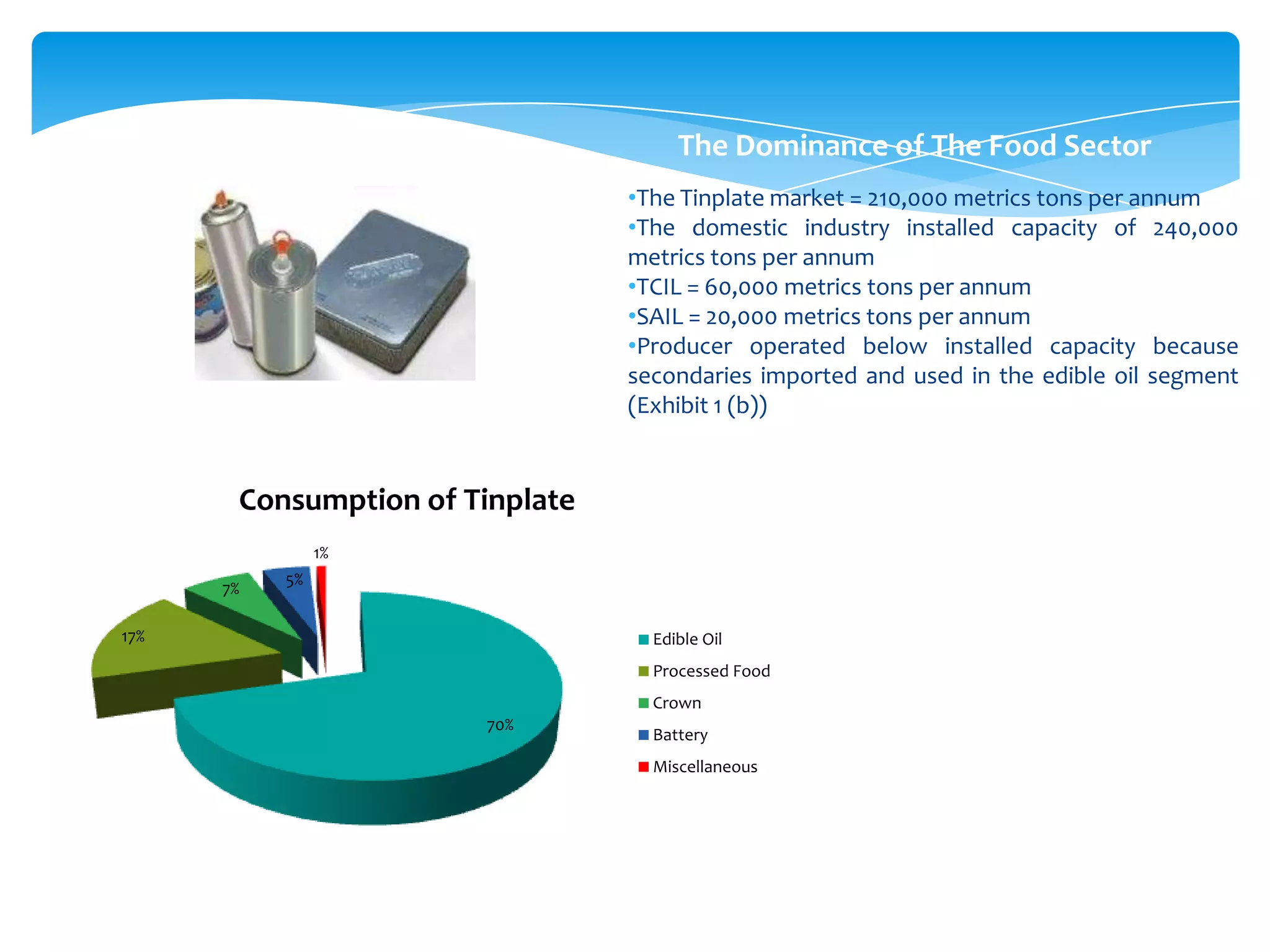 The Dominance of The Food Sector

•The Tinplate market = 210,000 metrics tons per annum
•The domestic industry installed capacity of 240,000 metrics tons per annum
•TCIL = 60,000 metrics tons per annum
•SAIL = 20,000 metrics tons per annum
•Producer operated below installed capacity because secondaries imported and used in the edible oil segment (Exhibit 1 (b))

Consumption of Tinplate

1%
5%
7%
17%
70%

Edible Oil
Processed Food
Crown
Battery
Miscellaneous